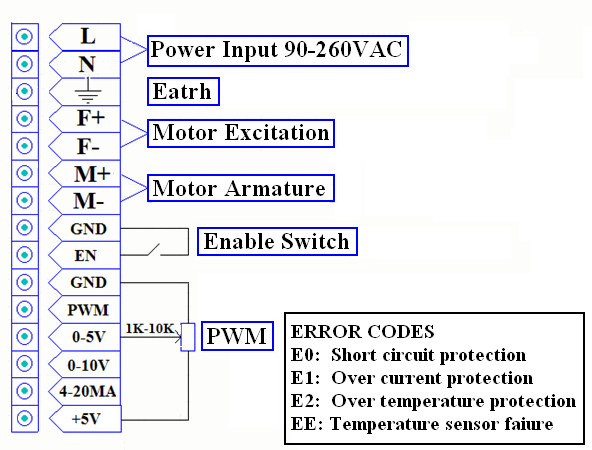 L
N
F+
F-
M+
M-
GND
EN
GND
PWM
0-5V
0-10V
4-20MA
+5V

Power Input 90-260VAC

Eatrh

Motor Excitation

Motor Armature

Enable Switch

1K-10K

PWM

ERROR CODES
E0: Short circuit protection
E1: Over current protection
E2: Over temperature protection
EE: Temperature sensor faiure